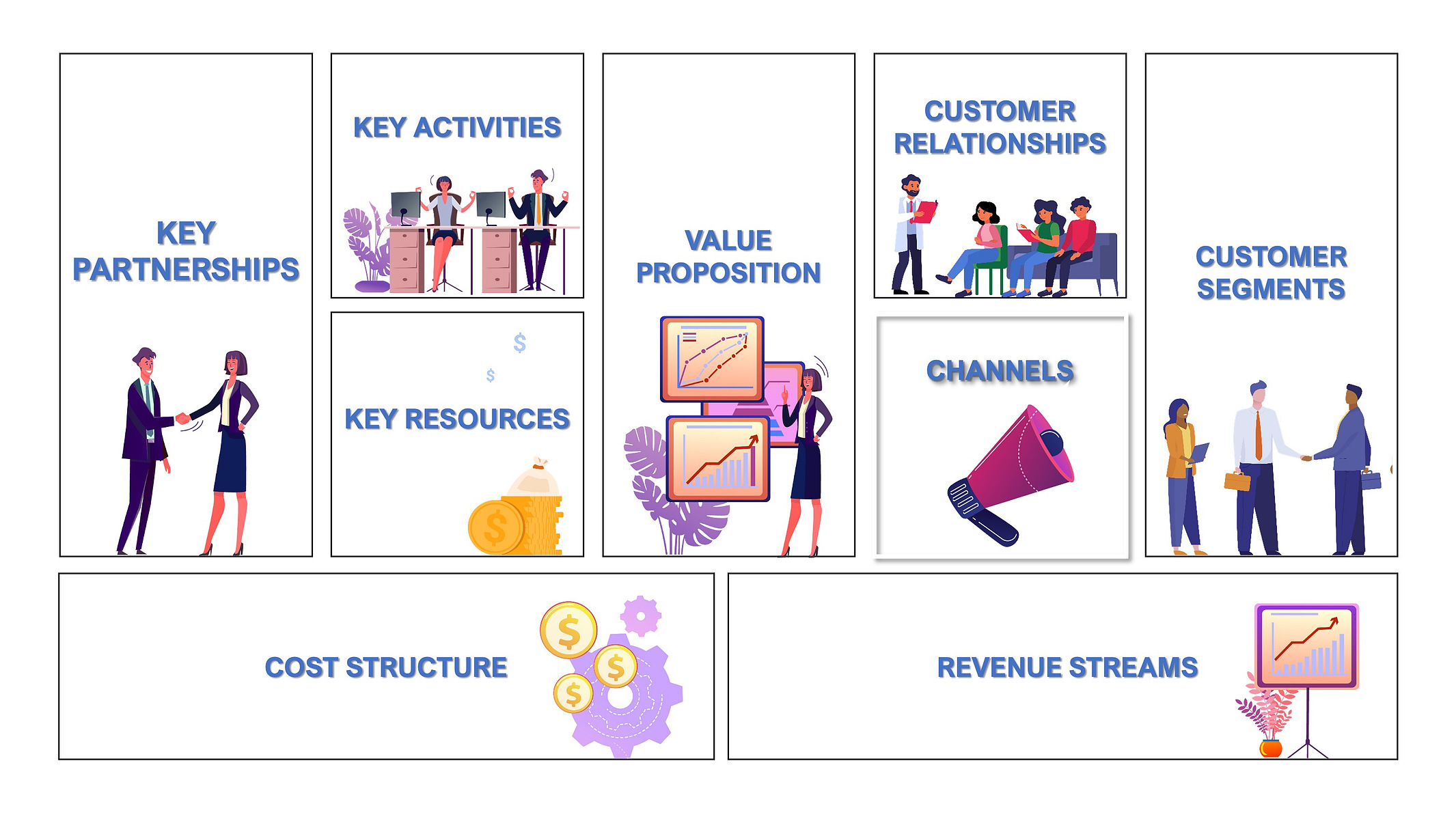 KEY PARTNERSHIPS

KEY ACTIVITIES

KEY RESOURCES

VALUE PROPOSITION

CUSTOMER RELATIONSHIPS

CHANNELS

CUSTOMER SEGMENTS

COST STRUCTURE

REVENUE STREAMS